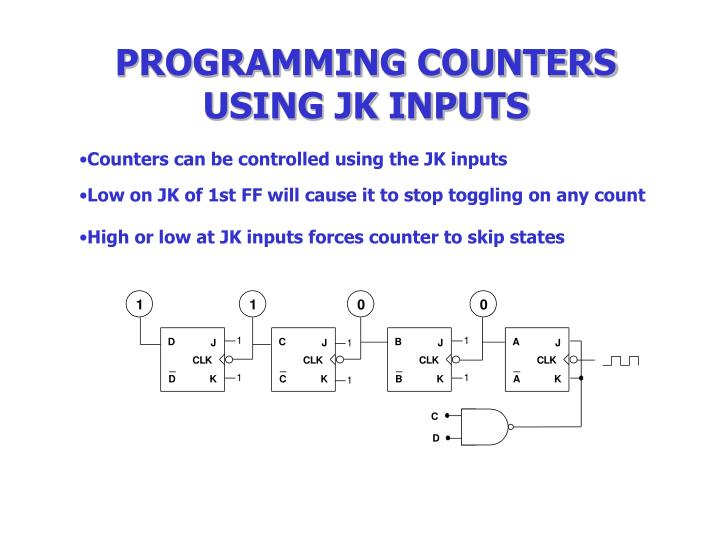 PROGRAMMING COUNTERS USING JK INPUTS

•Counters can be controlled using the JK inputs

•Low on JK of 1st FF will cause it to stop toggling on any count

•High or low at JK inputs forces counter to skip states

1 1 0 0

D J 1
CLK
$\overline{D}$ K 1

C J 1
CLK
$\overline{C}$ K 1

B J 1
CLK
$\overline{B}$ K 1

A J
CLK
$\overline{A}$ K

C
D